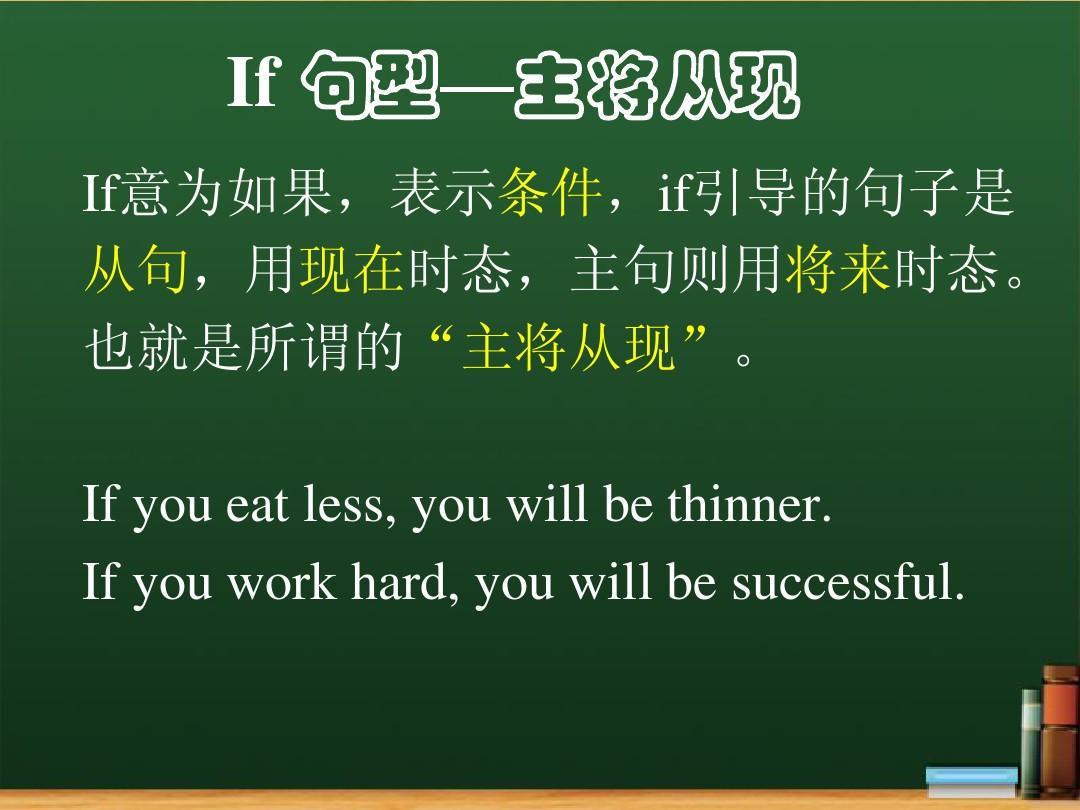 If 句型—主将从现

If意为如果，表示条件，if引导的句子是从句，用现在时态，主句则用将来时态。也就是所谓的“主将从现”。

If you eat less, you will be thinner.
If you work hard, you will be successful.